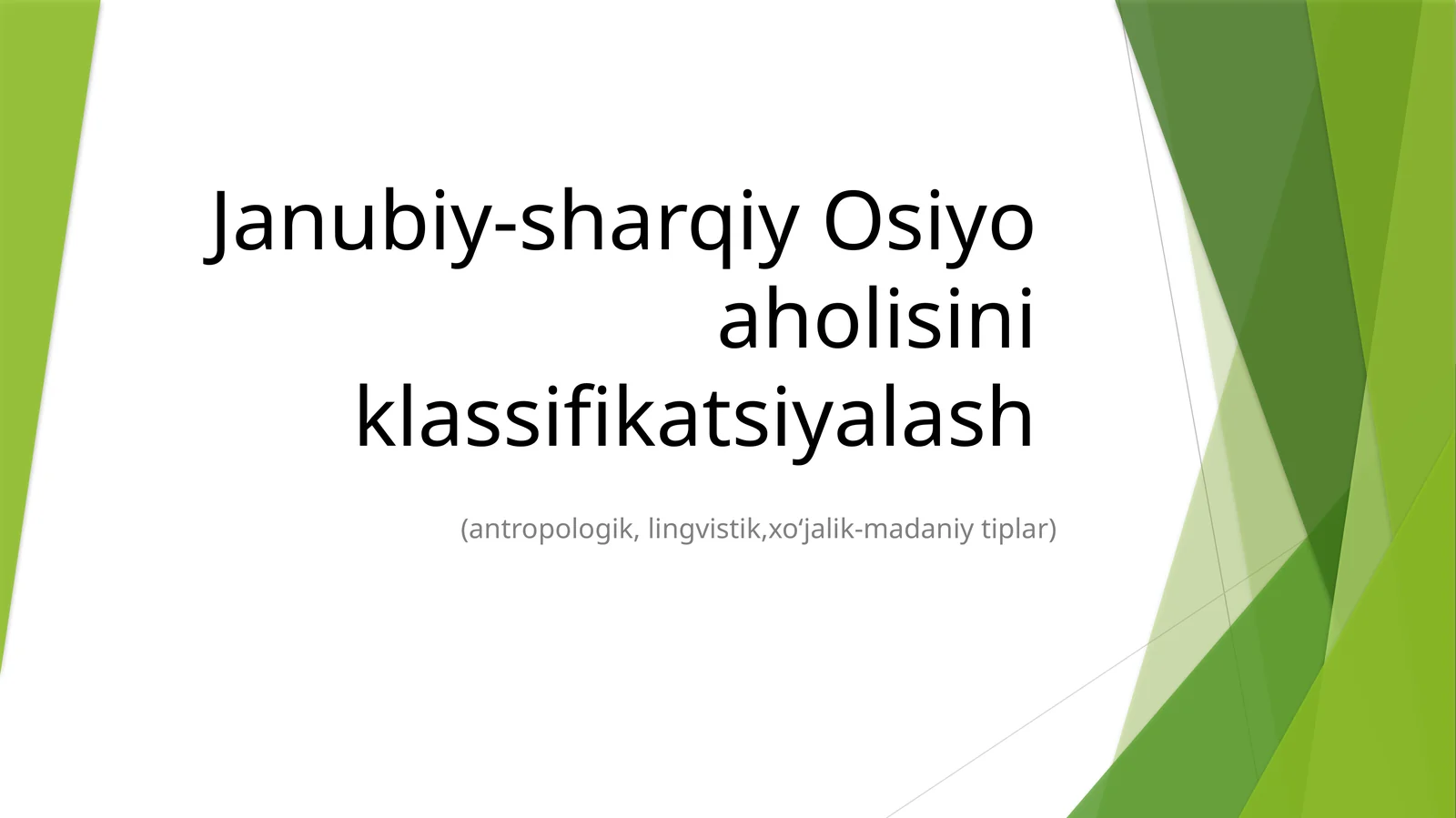 Janubiy-sharqiy Osiyo aholisini klassifikatsiyalash

(antropologik, lingvistik,xo‘jalik-madaniy tiplar)